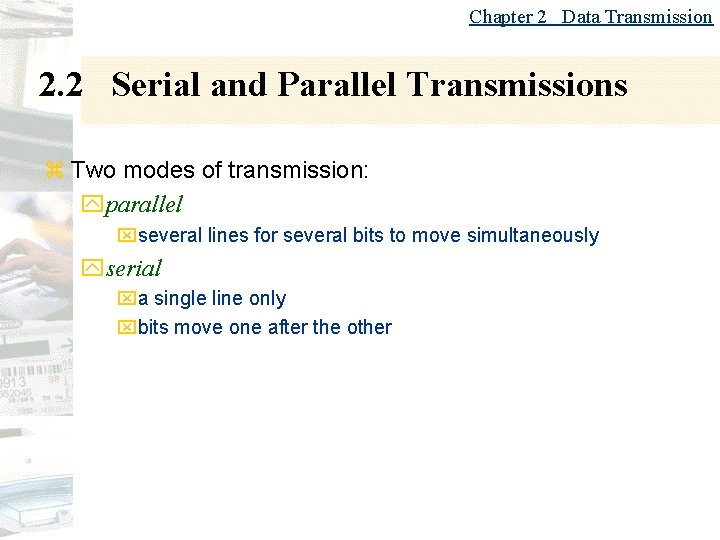 Chapter 2 Data Transmission

2.2 Serial and Parallel Transmissions

Two modes of transmission:

parallel

several lines for several bits to move simultaneously

serial

a single line only

bits move one after the other